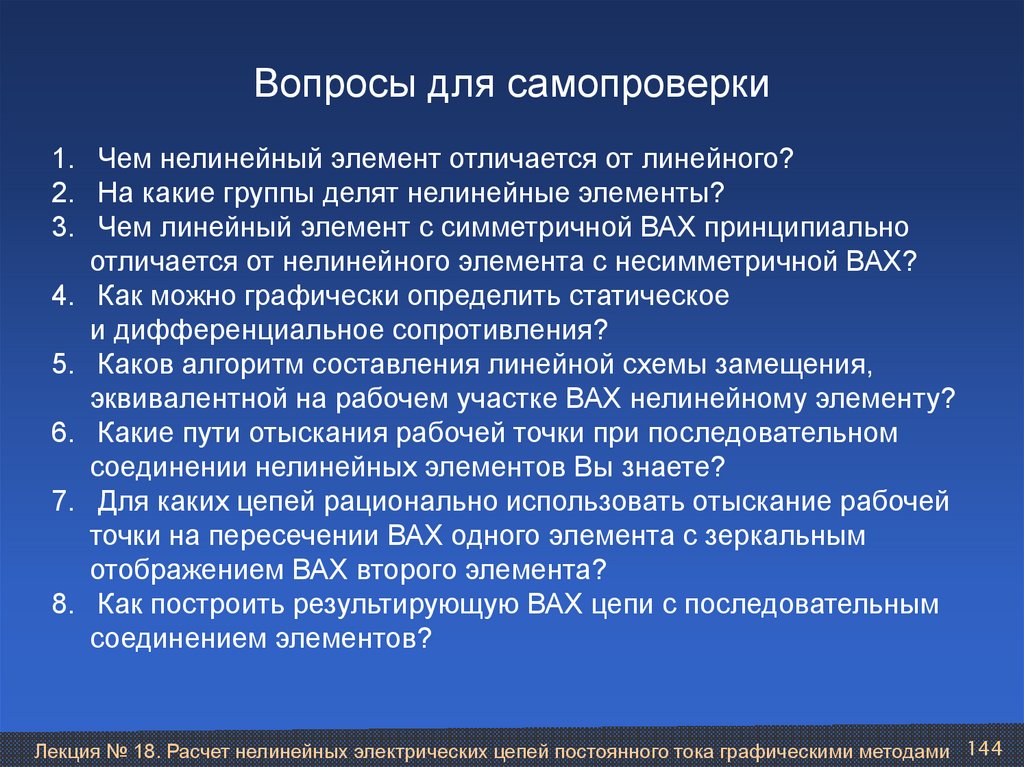 Вопросы для самопроверки

1. Чем нелинейный элемент отличается от линейного?
2. На какие группы делят нелинейные элементы?
3. Чем линейный элемент с симметричной ВАХ принципиально отличается от нелинейного элемента с несимметричной ВАХ?
4. Как можно графически определить статическое и дифференциальное сопротивления?
5. Каков алгоритм составления линейной схемы замещения, эквивалентной на рабочем участке ВАХ нелинейному элементу?
6. Какие пути отыскания рабочей точки при последовательном соединении нелинейных элементов Вы знаете?
7. Для каких цепей рационально использовать отыскание рабочей точки на пересечении ВАХ одного элемента с зеркальным отображением ВАХ второго элемента?
8. Как построить результирующую ВАХ цепи с последовательным соединением элементов?

Лекция № 18. Расчет нелинейных электрических цепей постоянного тока графическими методами 144